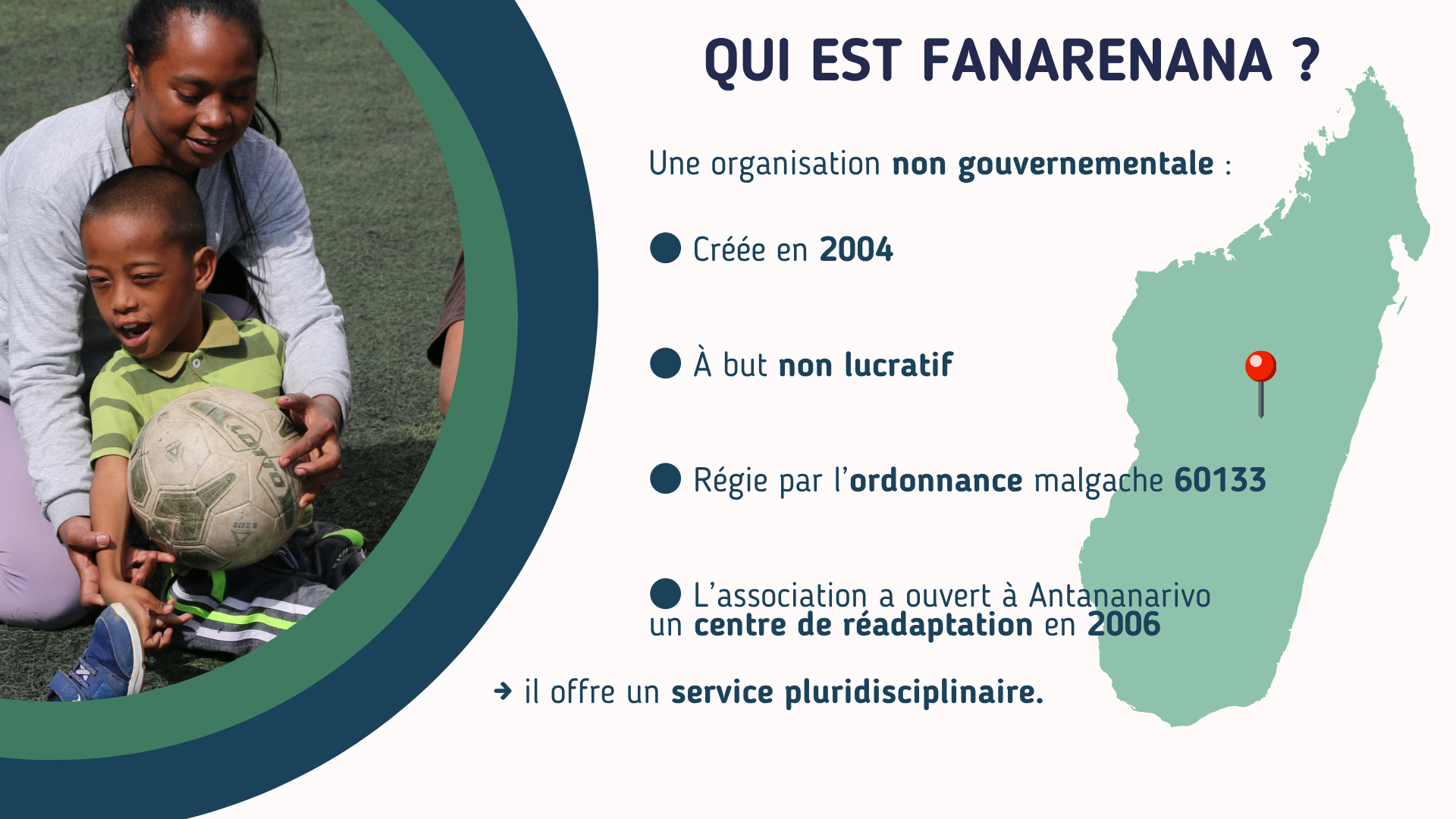 QUI EST FANARENANA ?

Une organisation non gouvernementale :

● Créée en 2004

● À but non lucratif

● Régie par l'ordonnance malgache 60133

● L'association a ouvert à Antananarivo un centre de réadaptation en 2006

→ il offre un service pluridisciplinaire.

LOTTO

SIZE 5